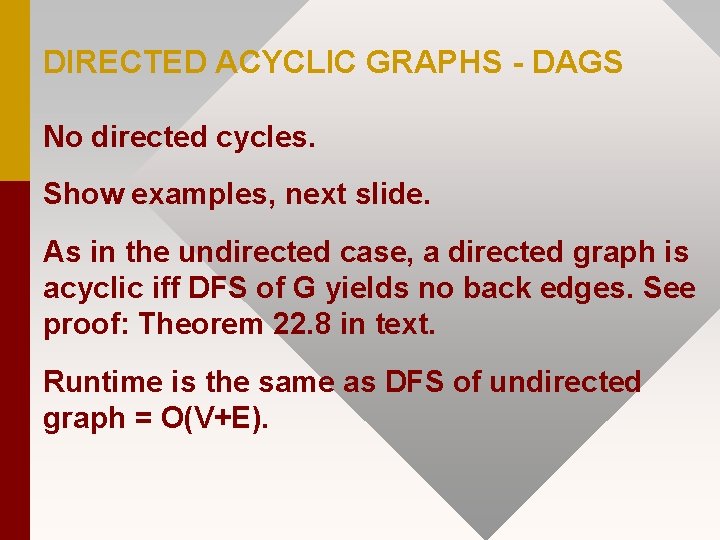 DIRECTED ACYCLIC GRAPHS - DAGS

No directed cycles.

Show examples, next slide.

As in the undirected case, a directed graph is acyclic iff DFS of G yields no back edges. See proof: Theorem 22.8 in text.

Runtime is the same as DFS of undirected graph = O(V+E).